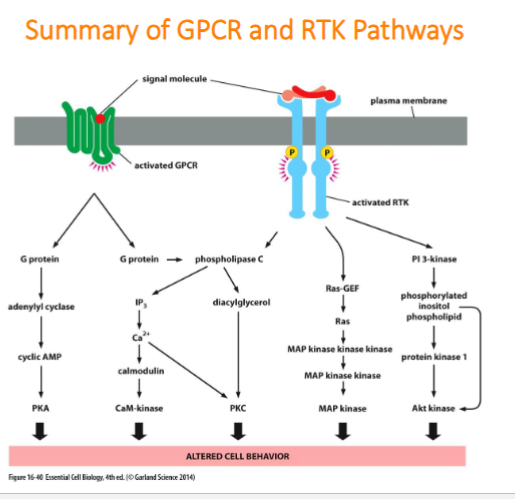 Summary of GPCR and RTK Pathways

signal molecule

plasma membrane

activated GPCR

P

P

activated RTK

G protein

adenylyl cyclase

cyclic AMP

PKA

G protein

phospholipase C

$IP_3$

$Ca^{2+}$

calmodulin

CaM-kinase

diacylglycerol

PKC

Ras-GEF

Ras

MAP kinase kinase kinase

MAP kinase kinase

MAP kinase

PI 3-kinase

phosphorylated inositol phospholipid

protein kinase 1

Akt kinase

ALTERED CELL BEHAVIOR

Figure 16-40 Essential Cell Biology, 4th ed. (© Garland Science 2014)